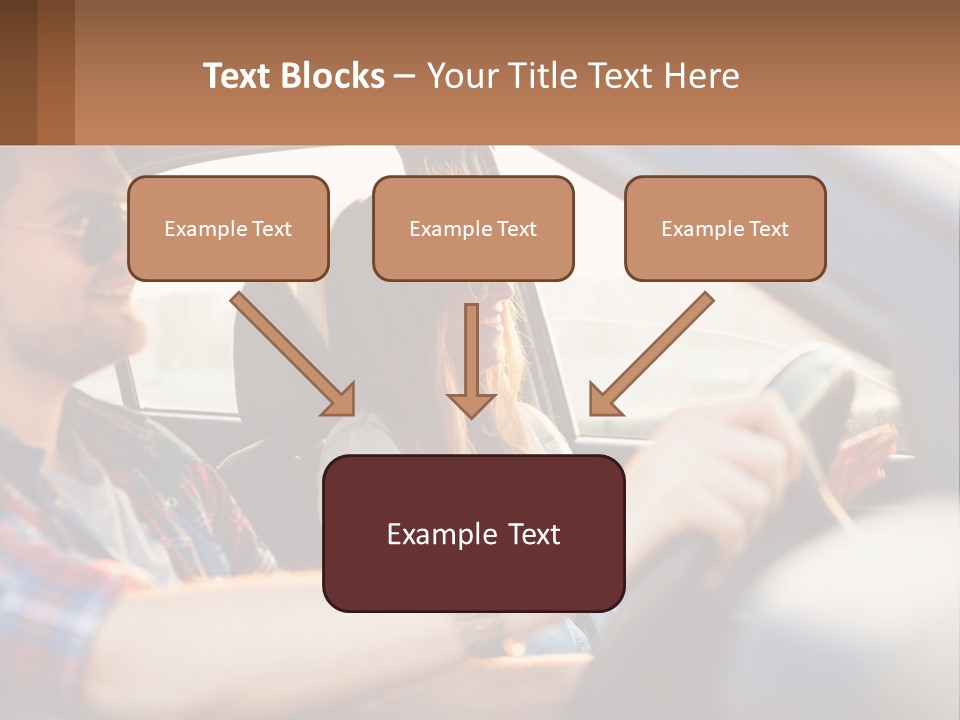 Text Blocks – Your Title Text Here

Example Text

Example Text

Example Text

Example Text